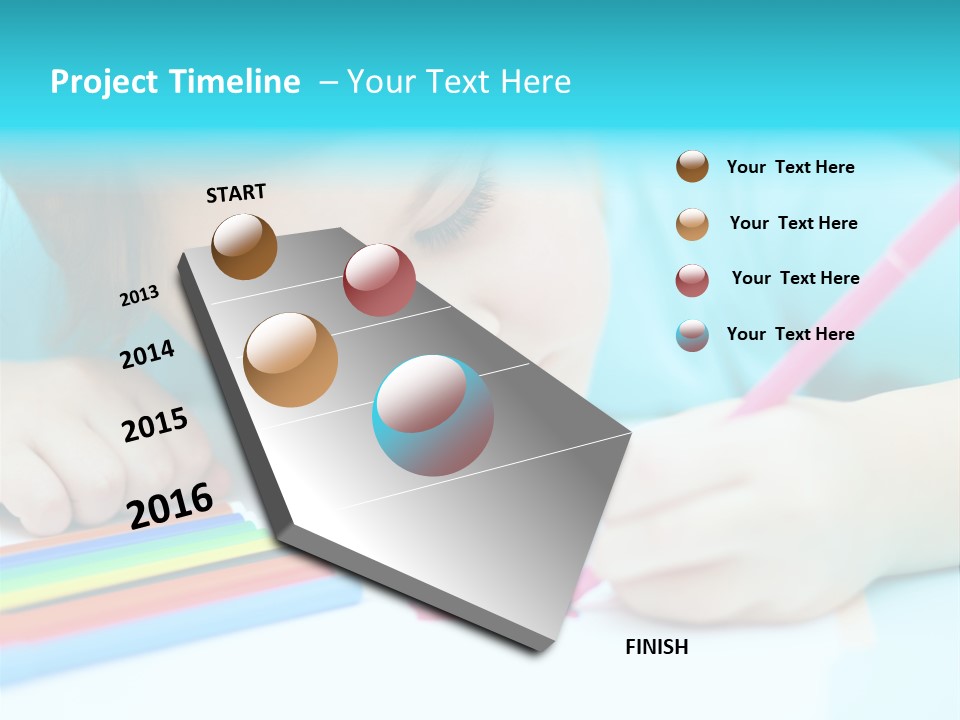 Project Timeline – Your Text Here

START

2013

2014

2015

2016

FINISH

Your Text Here

Your Text Here

Your Text Here

Your Text Here